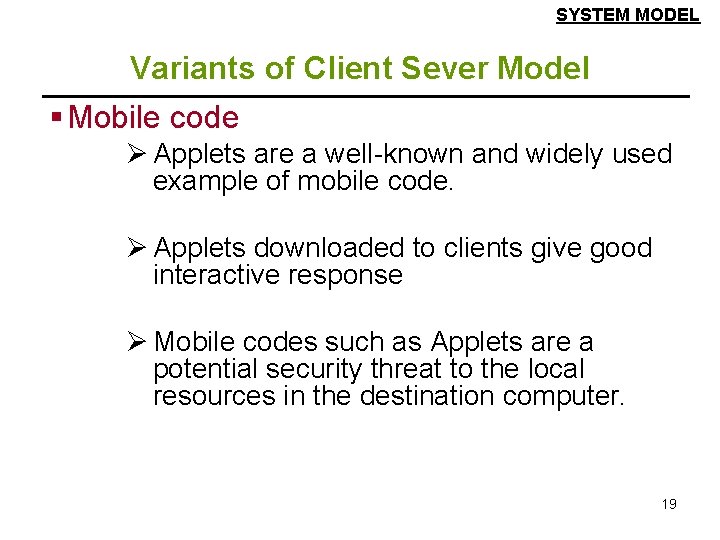 SYSTEM MODEL

Variants of Client Sever Model

▪ Mobile code

➢ Applets are a well-known and widely used example of mobile code.

➢ Applets downloaded to clients give good interactive response

➢ Mobile codes such as Applets are a potential security threat to the local resources in the destination computer.

19